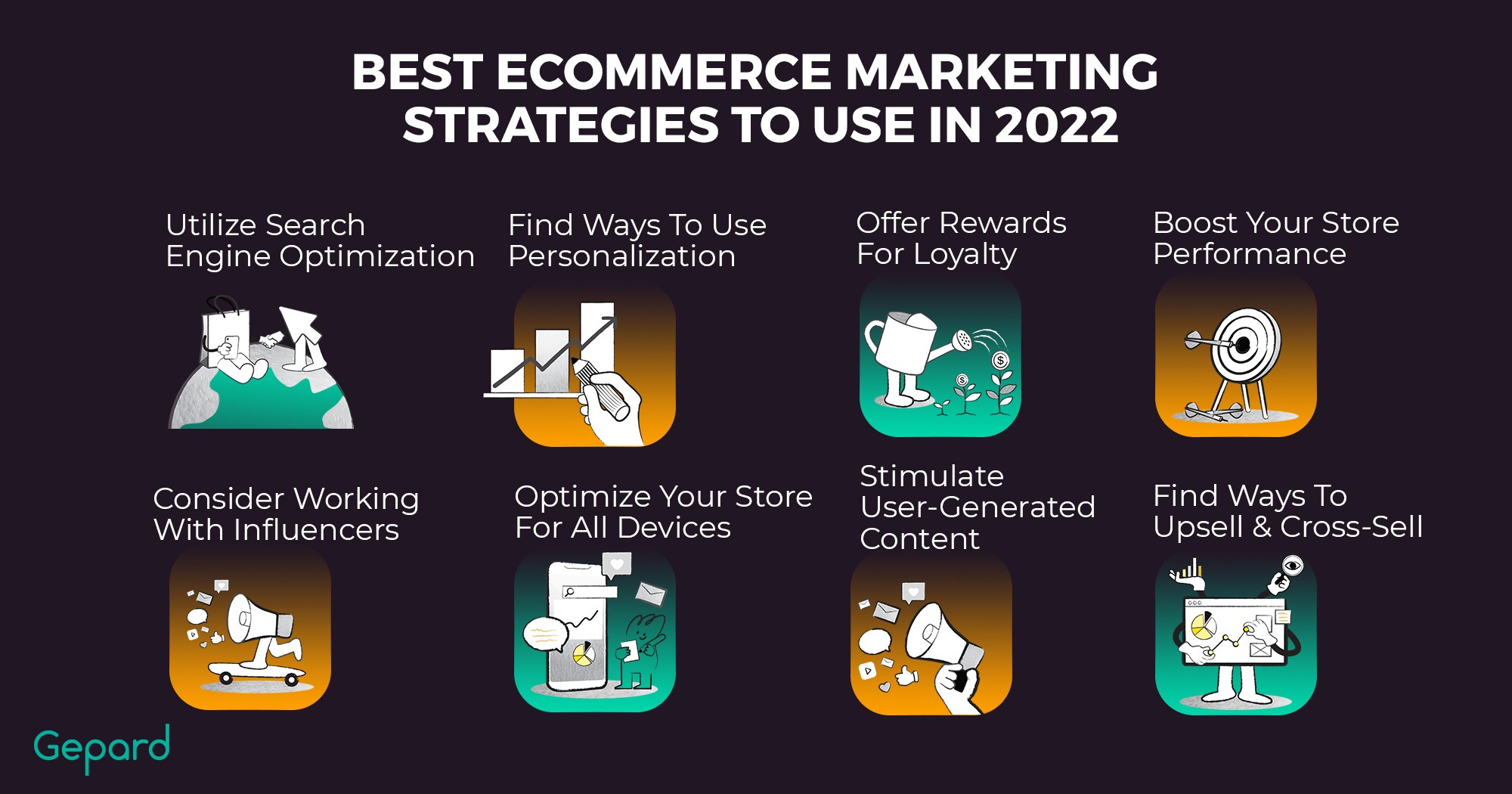 BEST ECOMMERCE MARKETING STRATEGIES TO USE IN 2022

Utilize Search Engine Optimization

Find Ways To Use Personalization

Offer Rewards For Loyalty

Boost Your Store Performance

Consider Working With Influencers

Optimize Your Store For All Devices

Stimulate User-Generated Content

Find Ways To Upsell & Cross-Sell

Gepard